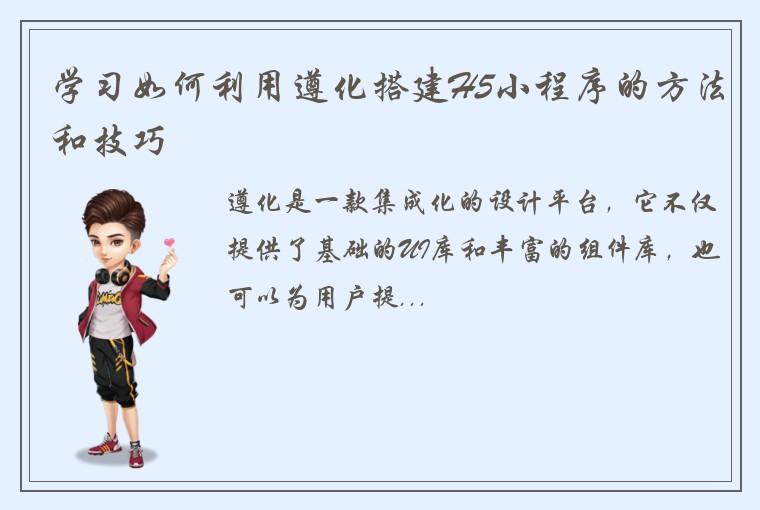 学习如何利用遵化搭建H5小程序的方法和技巧

遵化是一款集成化的设计平台，它不仅提供了基础的UI库和丰富的组件库，也可以为用户提...